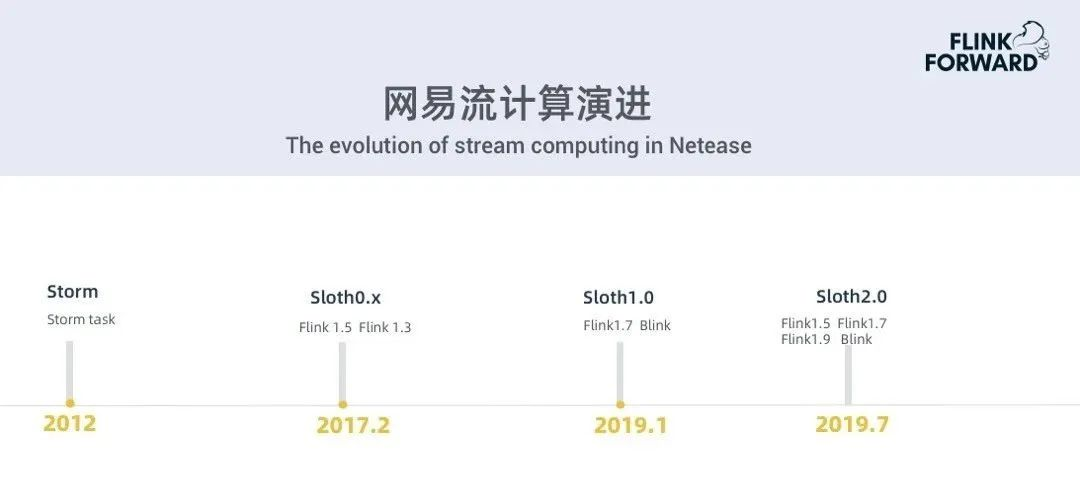 FLINK FORWARD

网易流计算演进
The evolution of stream computing in Netease

Storm
Storm task
2012

Sloth0.x
Flink 1.5 Flink 1.3
2017.2

Sloth1.0
Flink1.7 Blink
2019.1

Sloth2.0
Flink1.5 Flink1.7
Flink1.9 Blink
2019.7